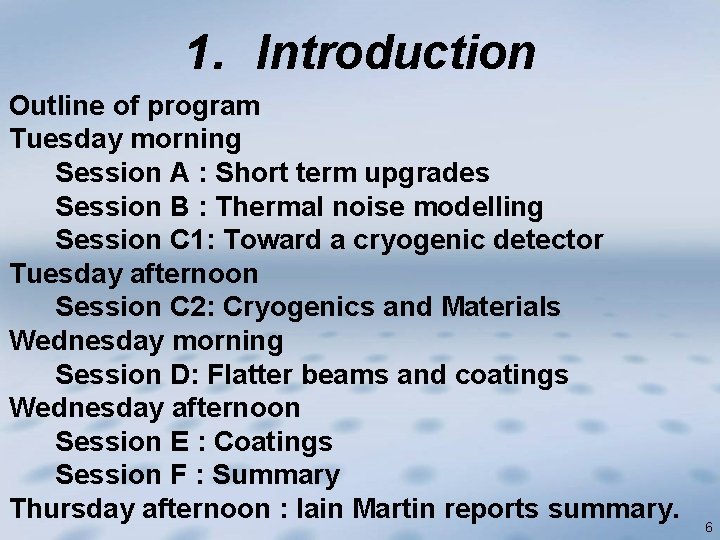 1. Introduction

Outline of program
Tuesday morning
Session A : Short term upgrades
Session B : Thermal noise modelling
Session C1: Toward a cryogenic detector
Tuesday afternoon
Session C2: Cryogenics and Materials
Wednesday morning
Session D: Flatter beams and coatings
Wednesday afternoon
Session E : Coatings
Session F : Summary
Thursday afternoon : Iain Martin reports summary.

6